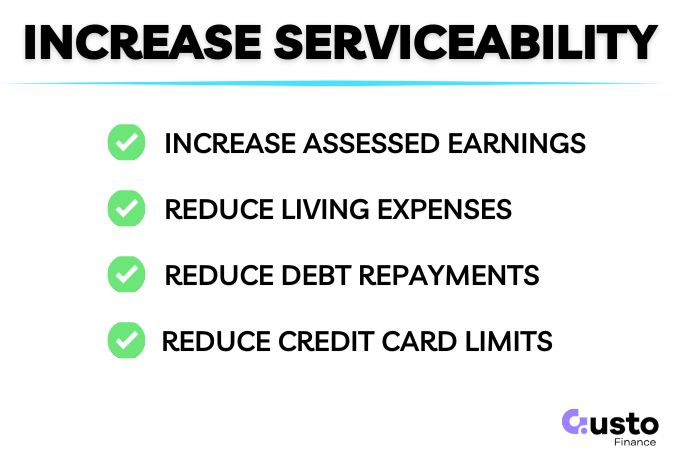 INCREASE SERVICEABILITY

INCREASE ASSESSED EARNINGS

REDUCE LIVING EXPENSES

REDUCE DEBT REPAYMENTS

REDUCE CREDIT CARD LIMITS

Gusto
Finance